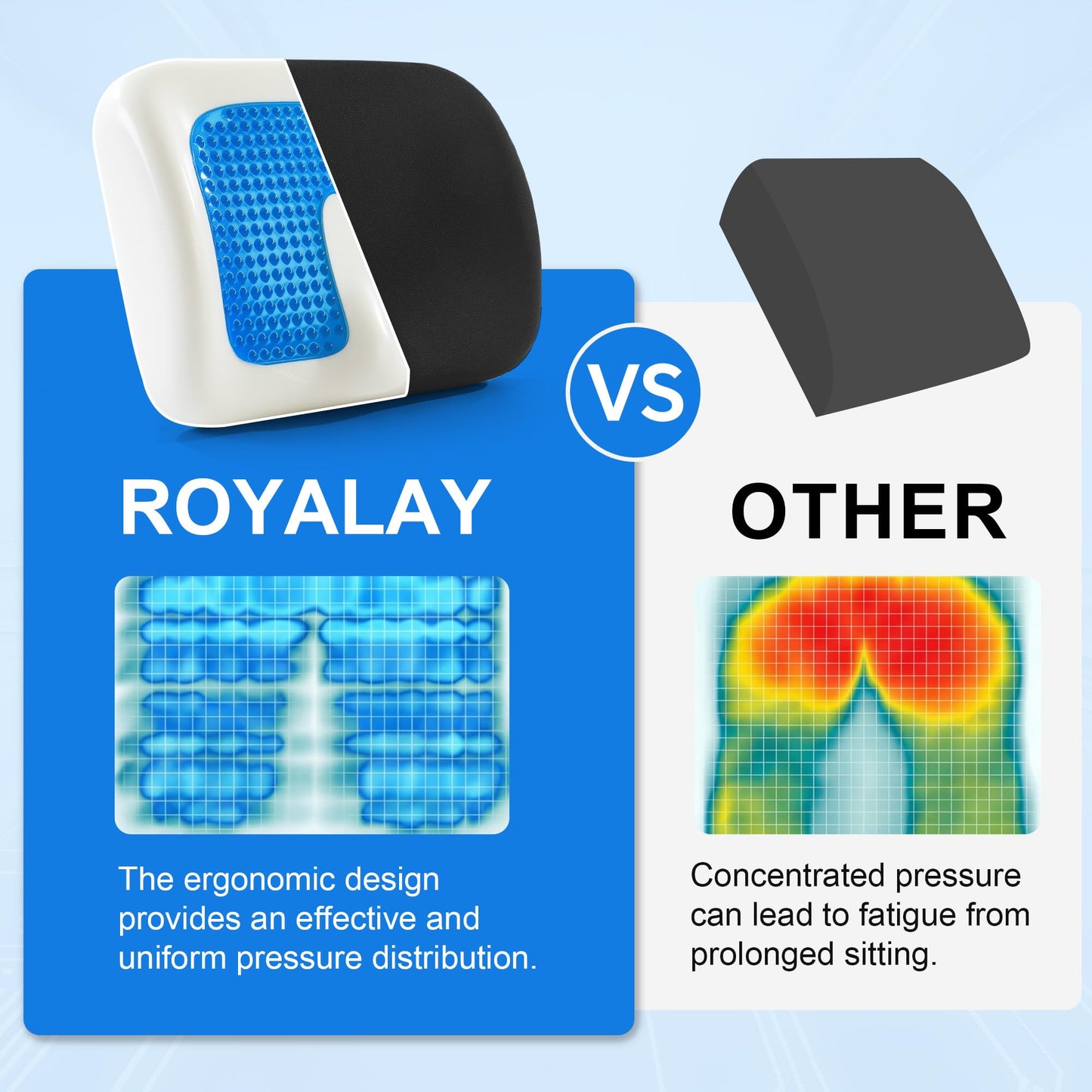 ROYALAY

The ergonomic design provides an effective and uniform pressure distribution.

VS

OTHER

Concentrated pressure can lead to fatigue from prolonged sitting.